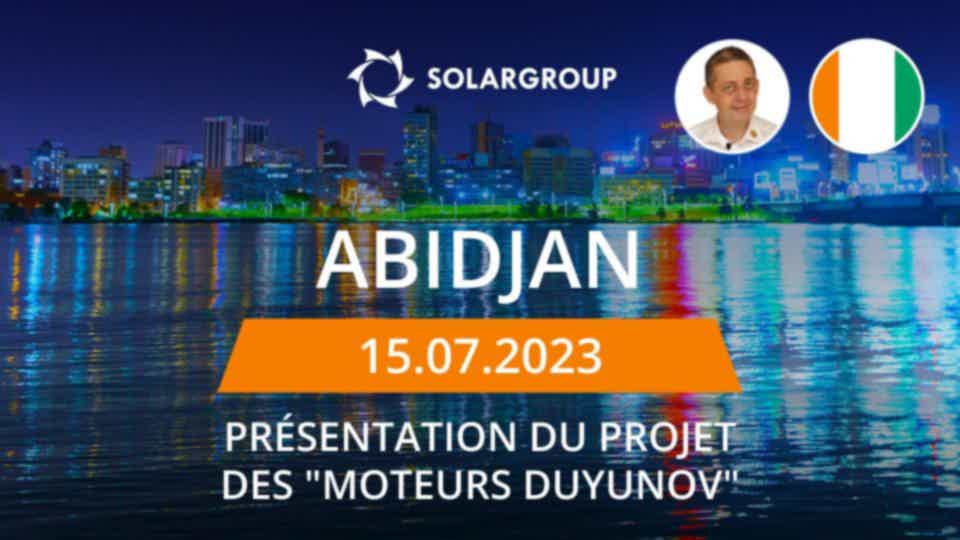 SOLARGROUP

ABIDJAN

15.07.2023

PRÉSENTATION DU PROJET DES "MOTEURS DUYUNOV"